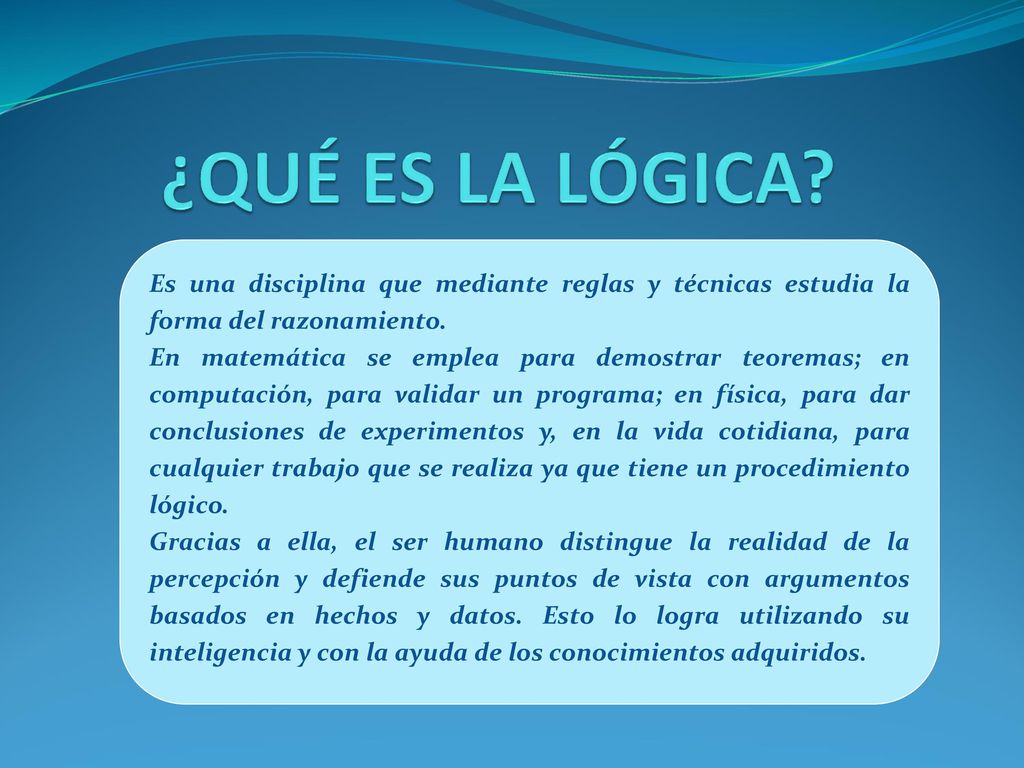 ¿QUÉ ES LA LÓGICA?

Es una disciplina que mediante reglas y técnicas estudia la forma del razonamiento.

En matemática se emplea para demostrar teoremas; en computación, para validar un programa; en física, para dar conclusiones de experimentos y, en la vida cotidiana, para cualquier trabajo que se realiza ya que tiene un procedimiento lógico.

Gracias a ella, el ser humano distingue la realidad de la percepción y defiende sus puntos de vista con argumentos basados en hechos y datos. Esto lo logra utilizando su inteligencia y con la ayuda de los conocimientos adquiridos.